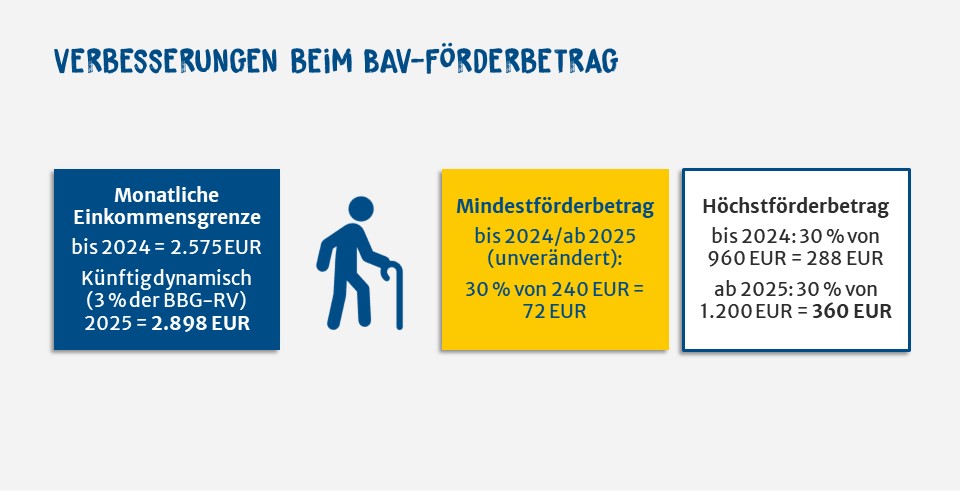 VERBESSERUNGEN BEIM BAV-FÖRDERBETRAG

Monatliche Einkommensgrenze
bis 2024 = 2.575 EUR
Künftig dynamisch (3 % der BBG-RV) 2025 = 2.898 EUR

Mindestförderbetrag
bis 2024/ab 2025 (unverändert):
30 % von 240 EUR = 72 EUR

Höchstförderbetrag
bis 2024: 30 % von 960 EUR = 288 EUR
ab 2025: 30 % von 1.200 EUR = 360 EUR